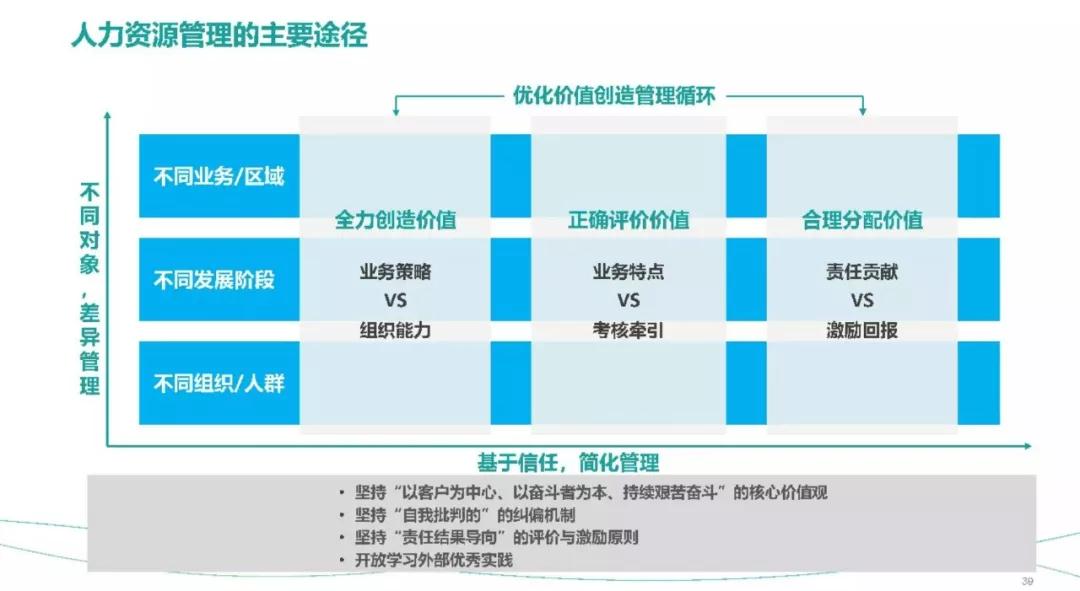 人力资源管理的主要途径

优化价值创造管理循环

不同对象，差异管理

不同业务/区域

不同发展阶段

不同组织/人群

全力创造价值

业务策略
VS
组织能力

正确评价价值

业务特点
VS
考核牵引

合理分配价值

责任贡献
VS
激励回报

基于信任，简化管理

• 坚持“以客户为中心、以奋斗者为本、持续艰苦奋斗”的核心价值观
• 坚持“自我批判的”的纠偏机制
• 坚持“责任结果导向”的评价与激励原则
• 开放学习外部优秀实践

39